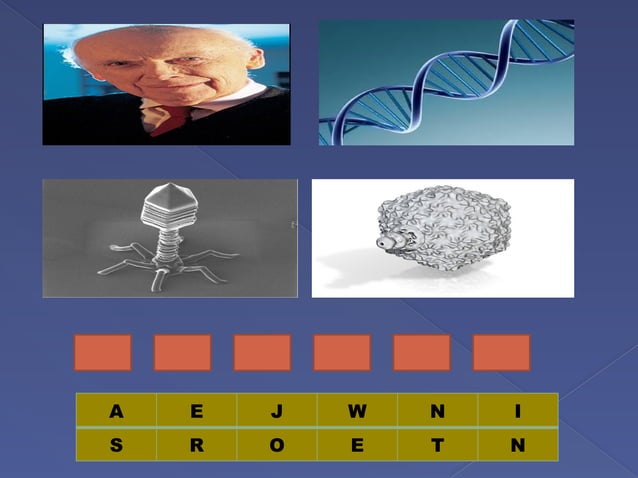 | A | E | J | W | N | I |
|---|---|---|---|---|---|
| S | R | O | E | T | N |